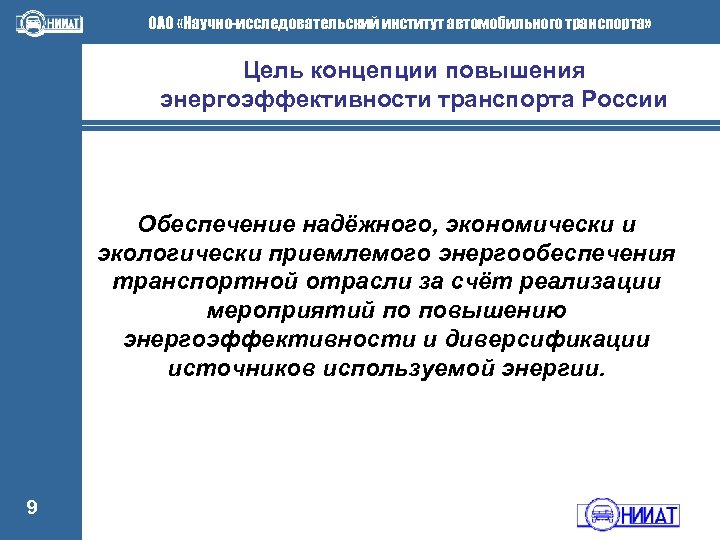 НИИАТ

ОАО «Научно-исследовательский институт автомобильного транспорта»

Цель концепции повышения энергоэффективности транспорта России

Обеспечение надёжного, экономически и экологически приемлемого энергообеспечения транспортной отрасли за счёт реализации мероприятий по повышению энергоэффективности и диверсификации источников используемой энергии.

9

НИИАТ